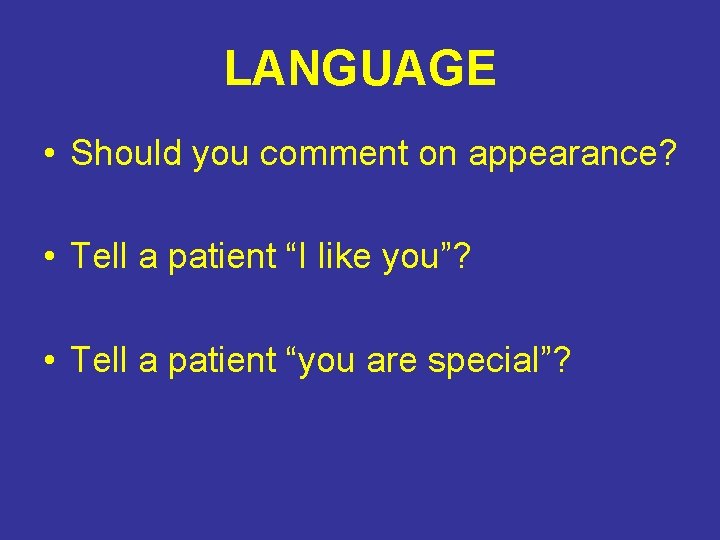 LANGUAGE

• Should you comment on appearance?

• Tell a patient “I like you”?

• Tell a patient “you are special”?